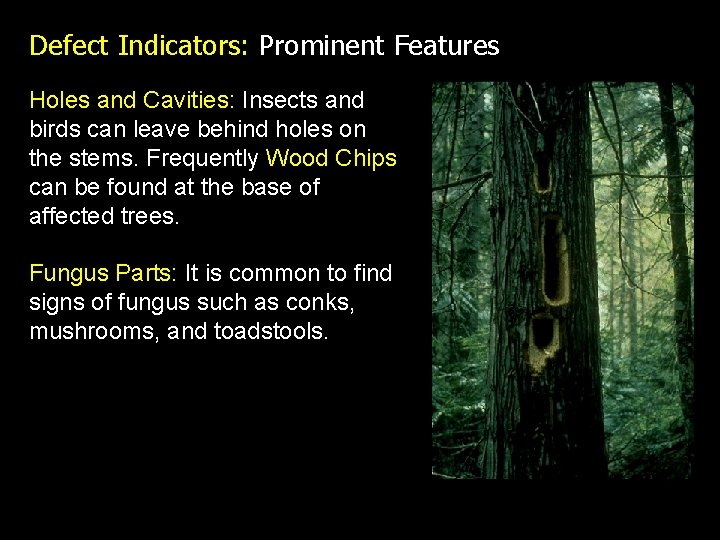 Defect Indicators: Prominent Features

Holes and Cavities: Insects and birds can leave behind holes on the stems. Frequently Wood Chips can be found at the base of affected trees.

Fungus Parts: It is common to find signs of fungus such as conks, mushrooms, and toadstools.